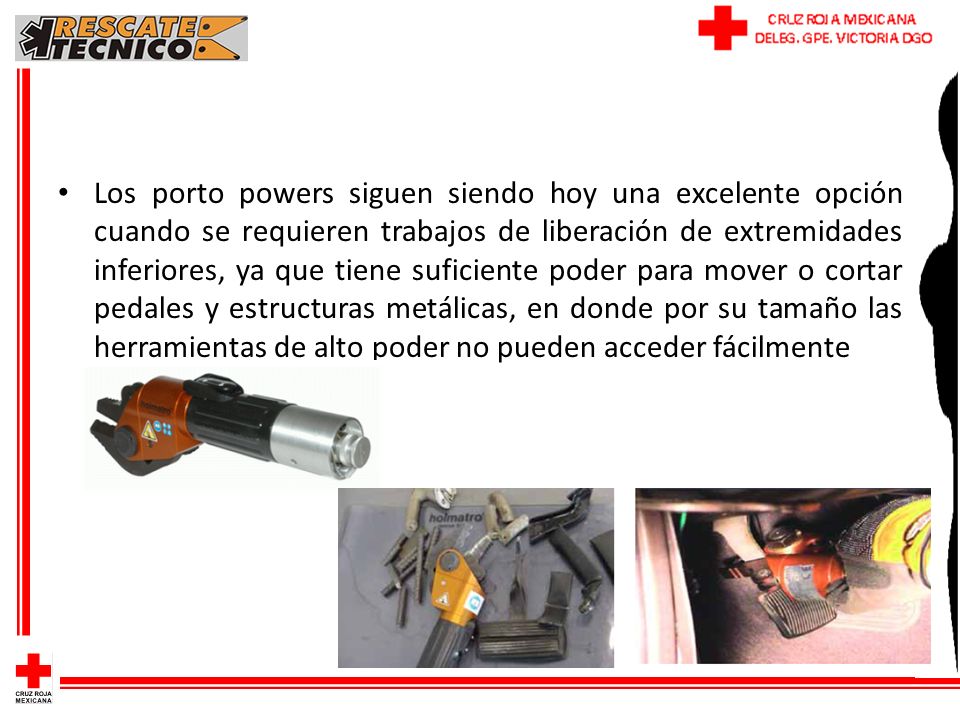 RESCATE TECNICO

CRUZ ROJA MEXICANA
DELEG. GPE. VICTORIA DGO

• Los porto powers siguen siendo hoy una excelente opción cuando se requieren trabajos de liberación de extremidades inferiores, ya que tiene suficiente poder para mover o cortar pedales y estructuras metálicas, en donde por su tamaño las herramientas de alto poder no pueden acceder fácilmente

holmatro

CRUZ ROJA MEXICANA